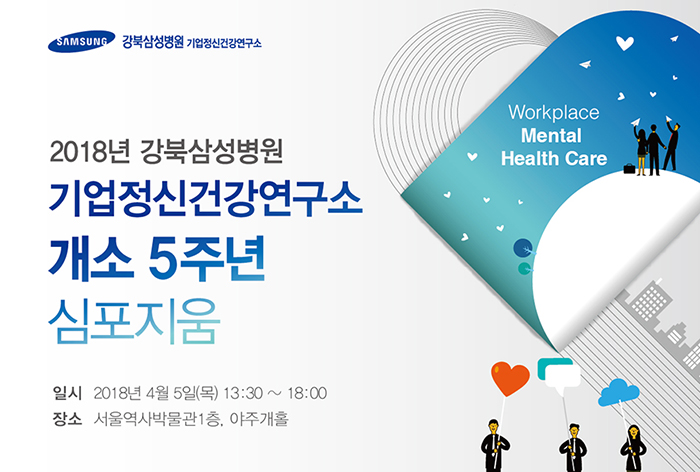 SAMSUNG 강북삼성병원 기업정신건강연구소

2018년 강북삼성병원
기업정신건강연구소
개소 5주년
심포지움

일시 2018년 4월 5일(목) 13:30 ~ 18:00
장소 서울역사박물관1층, 야주개홀

Workplace
Mental
Health Care